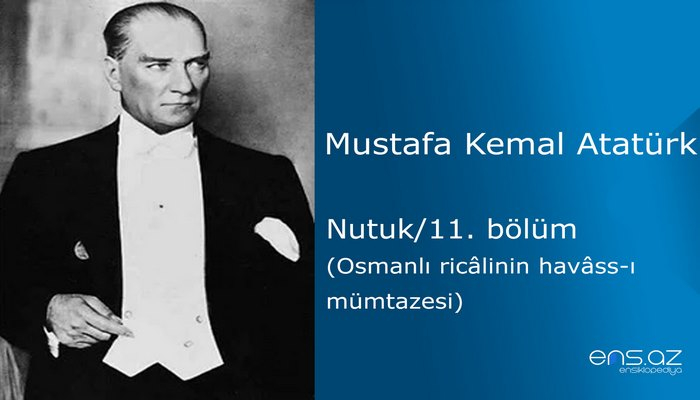 Mustafa Kemal Atatürk

Nutuk/11. bölüm
(Osmanlı ricâlinin havâss-ı mümtazesi)

ens.az
ensiklopediya